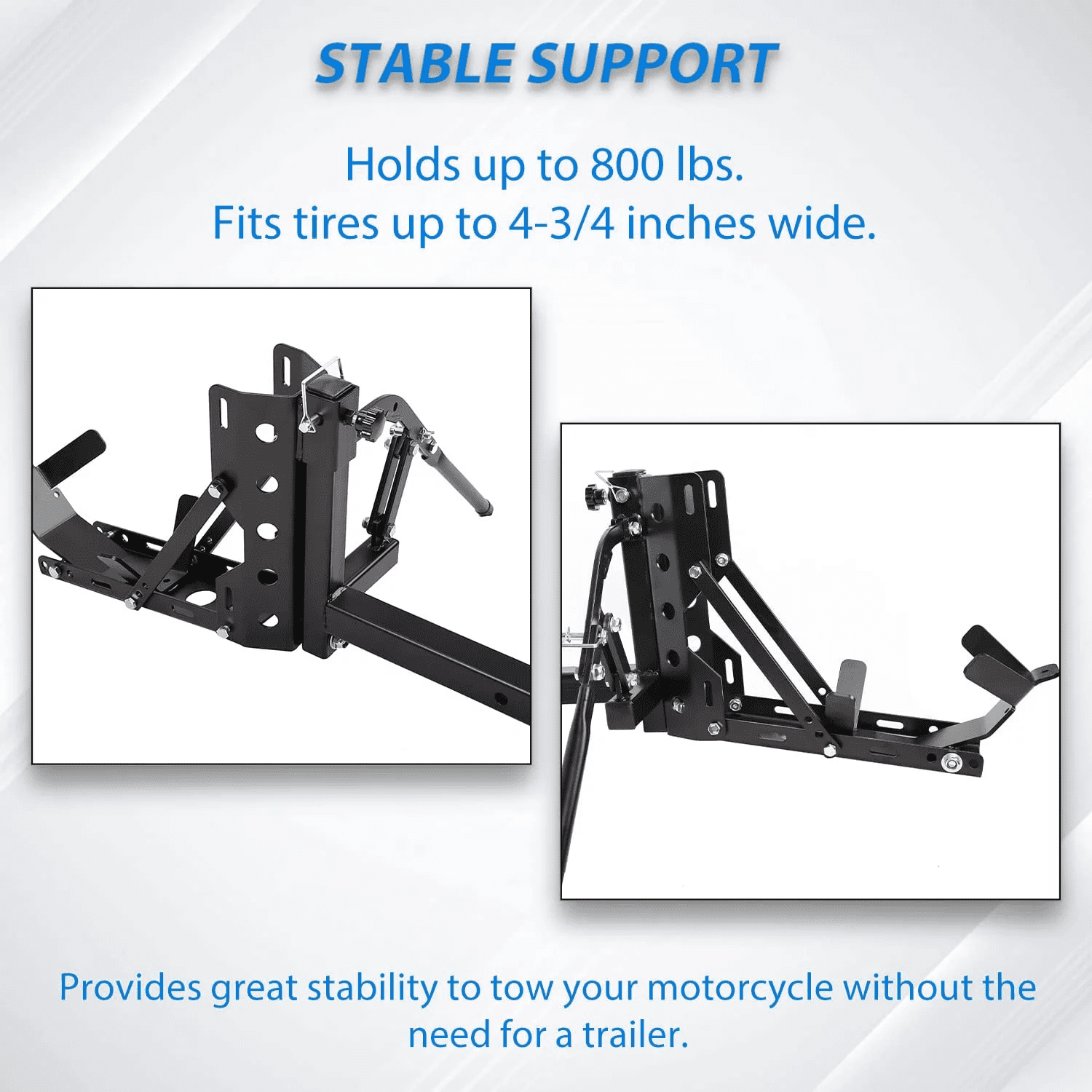 STABLE SUPPORT

Holds up to 800 lbs.
Fits tires up to 4-3/4 inches wide.

Provides great stability to tow your motorcycle without the need for a trailer.